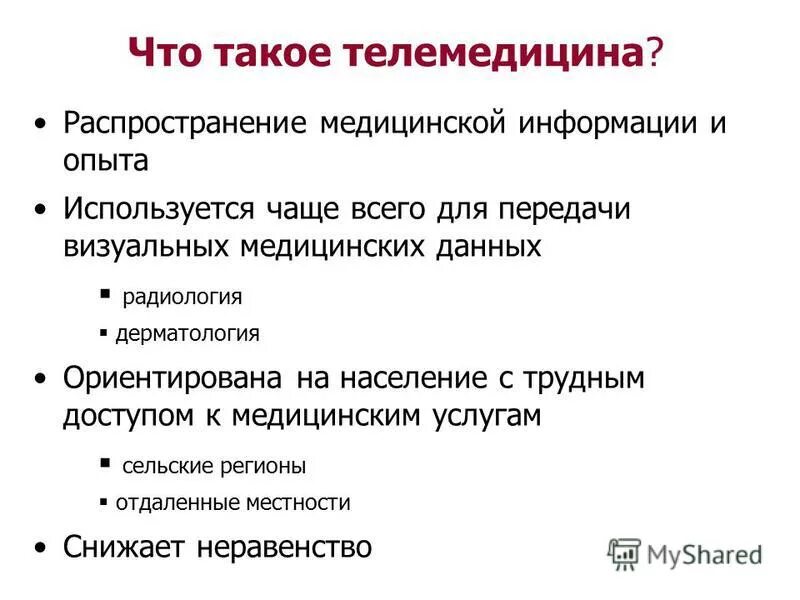 Что такое телемедицина?

• Распространение медицинской информации и опыта

• Используется чаще всего для передачи визуальных медицинских данных

▪ радиология

▪ дерматология

• Ориентирована на население с трудным доступом к медицинским услугам

▪ сельские регионы

▪ отдаленные местности

• Снижает неравенство

MyShared